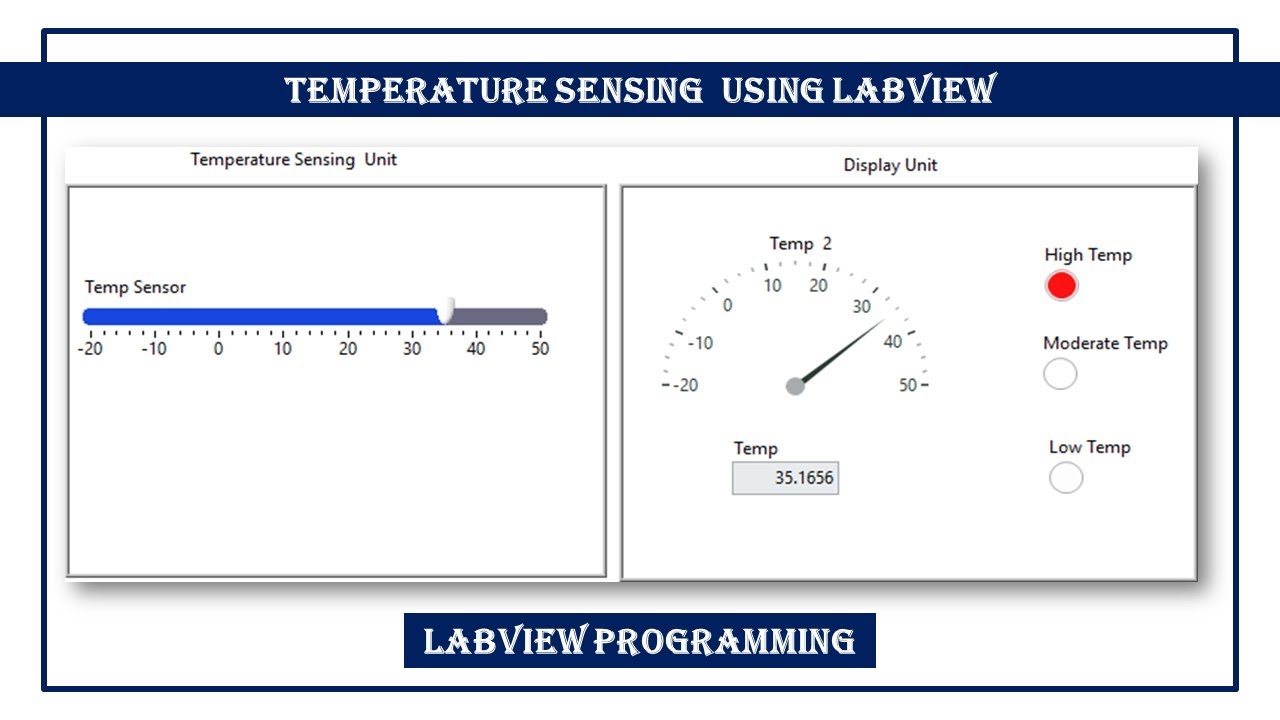 TEMPERATURE SENSING USING LABVIEW

Temperature Sensing Unit

Temp Sensor

-20 -10 0 10 20 30 40 50

Display Unit

Temp 2

-20 -10 0 10 20 30 40 50

Temp

35.1656

High Temp

Moderate Temp

Low Temp

LABVIEW PROGRAMMING